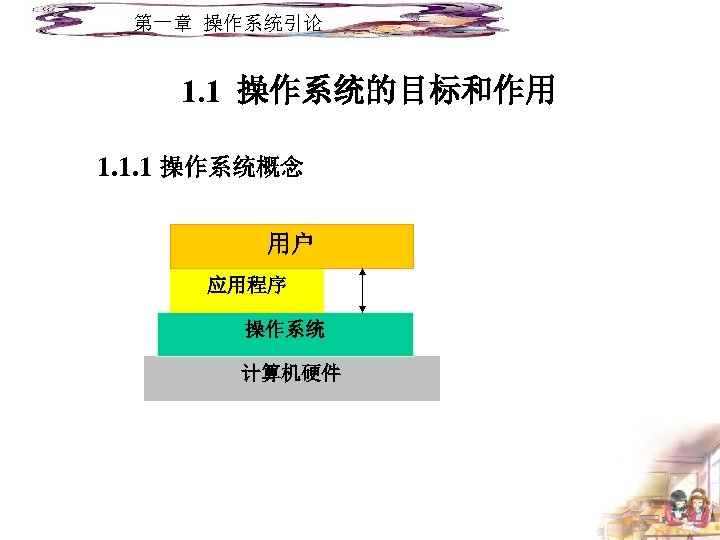 第一章 操作系统引论

1.1 操作系统的目标和作用

1.1.1 操作系统概念

用户

应用程序

操作系统

计算机硬件